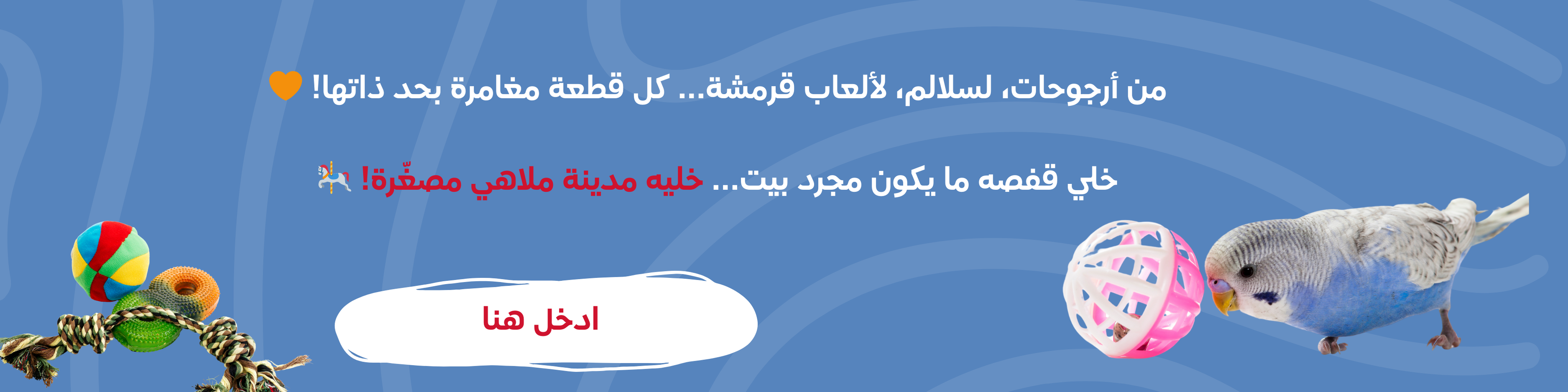 من أرجوحات، لسلالم، لألعاب قرمشة... كل قطعة مغامرة بحد ذاتها! 🧡

خلي قفصه ما يكون مجرد بيت... خليه مدينة ملاهي مصغّرة! 🎠

ادخل هنا